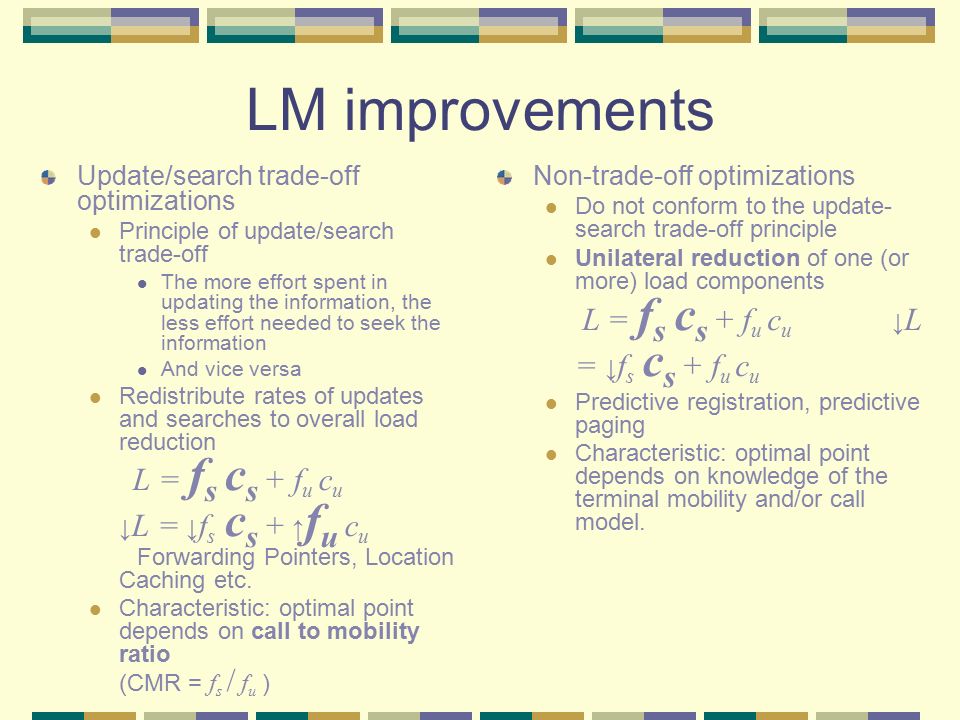 LM improvements

Update/search trade-off optimizations

Principle of update/search trade-off

The more effort spent in updating the information, the less effort needed to seek the information

And vice versa

Redistribute rates of updates and searches to overall load reduction

$L = f_s c_s + f_u c_u$

$\downarrow L = \downarrow f_s c_s + \uparrow f_u c_u$

Forwarding Pointers, Location Caching etc.

Characteristic: optimal point depends on **call to mobility ratio**

(CMR = $f_s / f_u$ )

Non-trade-off optimizations

Do not conform to the update-search trade-off principle

**Unilateral reduction** of one (or more) load components

$L = f_s c_s + f_u c_u$ $\downarrow L$

$= \downarrow f_s c_s + f_u c_u$

Predictive registration, predictive paging

Characteristic: optimal point depends on knowledge of the terminal mobility and/or call model.